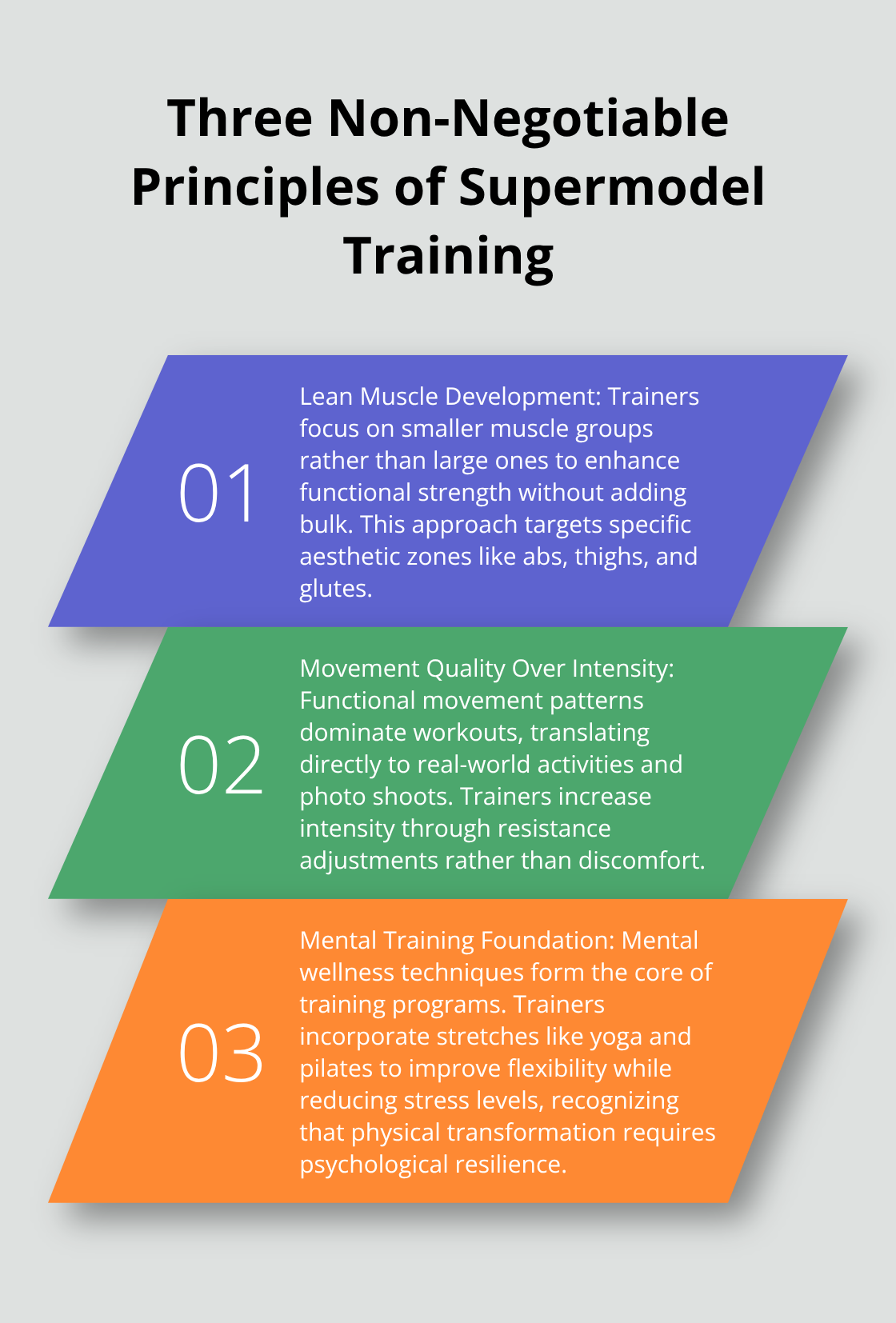 Three Non-Negotiable Principles of Supermodel Training

01

Lean Muscle Development: Trainers focus on smaller muscle groups rather than large ones to enhance functional strength without adding bulk. This approach targets specific aesthetic zones like abs, thighs, and glutes.

02

Movement Quality Over Intensity: Functional movement patterns dominate workouts, translating directly to real-world activities and photo shoots. Trainers increase intensity through resistance adjustments rather than discomfort.

03

Mental Training Foundation: Mental wellness techniques form the core of training programs. Trainers incorporate stretches like yoga and pilates to improve flexibility while reducing stress levels, recognizing that physical transformation requires psychological resilience.